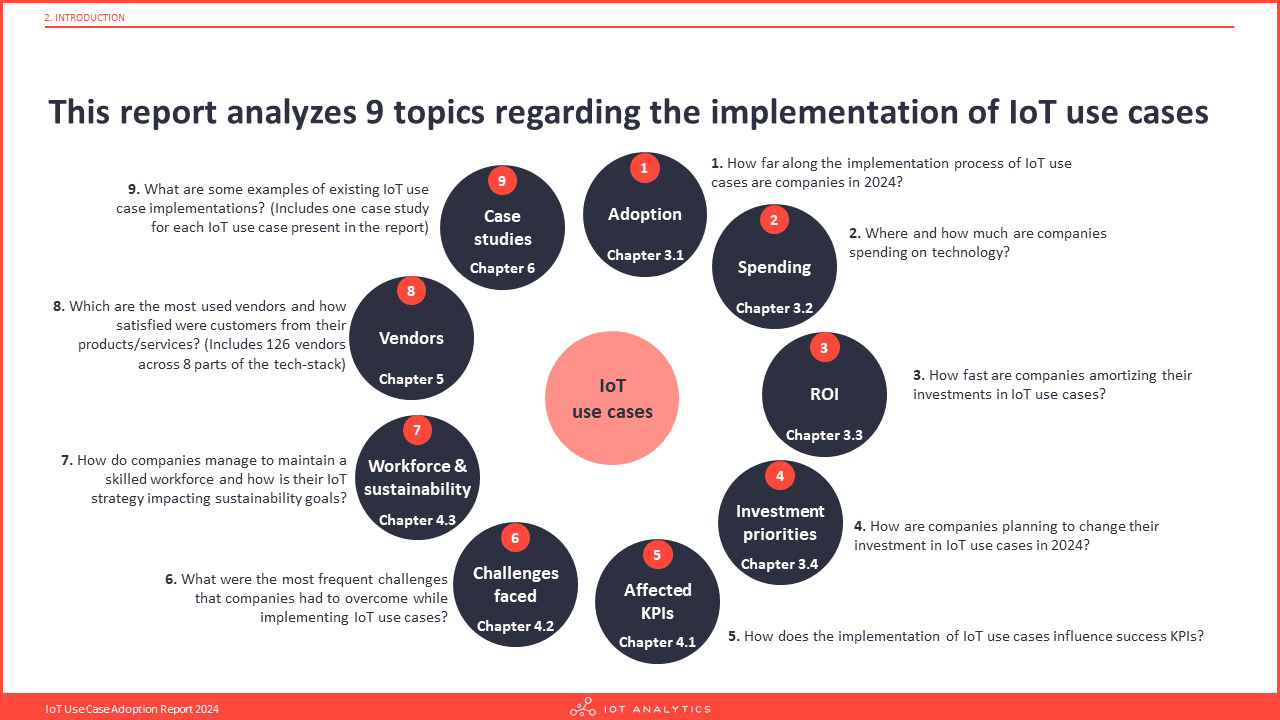 2. INTRODUCTION

This report analyzes 9 topics regarding the implementation of IoT use cases

IoT use cases

1
Adoption
Chapter 3.1

1. How far along the implementation process of IoT use cases are companies in 2024?

2
Spending
Chapter 3.2

2. Where and how much are companies spending on technology?

3
ROI
Chapter 3.3

3. How fast are companies amortizing their investments in IoT use cases?

4
Investment priorities
Chapter 3.4

4. How are companies planning to change their investment in IoT use cases in 2024?

5
Affected KPIs
Chapter 4.1

5. How does the implementation of IoT use cases influence success KPIs?

6
Challenges faced
Chapter 4.2

6. What were the most frequent challenges that companies had to overcome while implementing IoT use cases?

7
Workforce & sustainability
Chapter 4.3

7. How do companies manage to maintain a skilled workforce and how is their IoT strategy impacting sustainability goals?

8
Vendors
Chapter 5

8. Which are the most used vendors and how satisfied were customers from their products/services? (Includes 126 vendors across 8 parts of the tech-stack)

9
Case studies
Chapter 6

9. What are some examples of existing IoT use case implementations? (Includes one case study for each IoT use case present in the report)

IoT Use Case Adoption Report 2024

IOT ANALYTICS